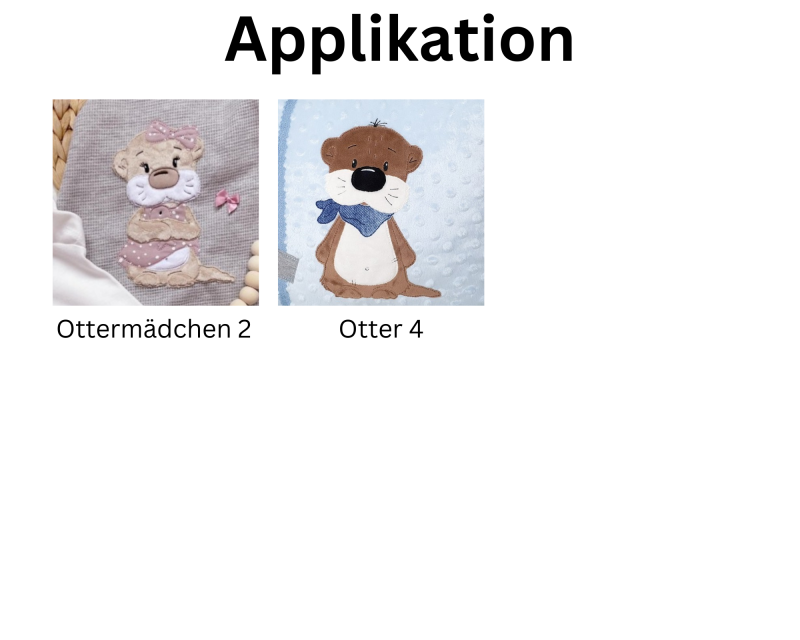 Applikation

Ottermädchen 2

Otter 4